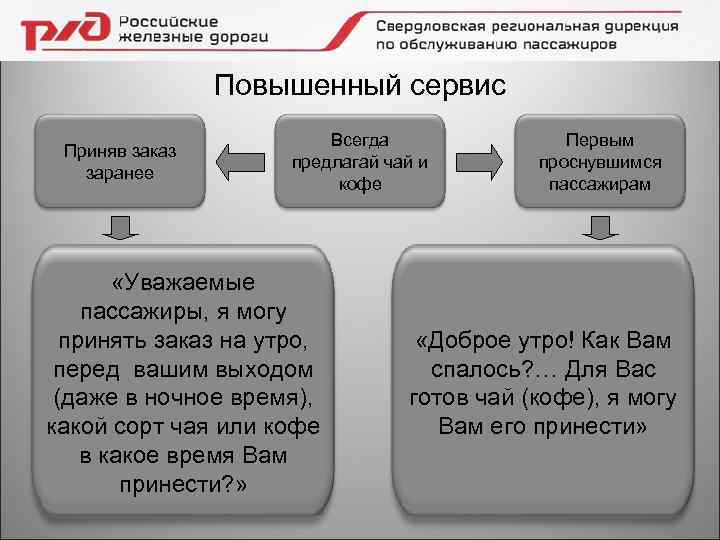 РЖД Российские железные дороги

Свердловская региональная дирекция по обслуживанию пассажиров

Повышенный сервис

Приняв заказ заранее

Всегда предлагай чай и кофе

Первым проснувшимся пассажирам

«Уважаемые пассажиры, я могу принять заказ на утро, перед вашим выходом (даже в ночное время), какой сорт чая или кофе в какое время Вам принести?»

«Доброе утро! Как Вам спалось?... Для Вас готов чай (кофе), я могу Вам его принести»